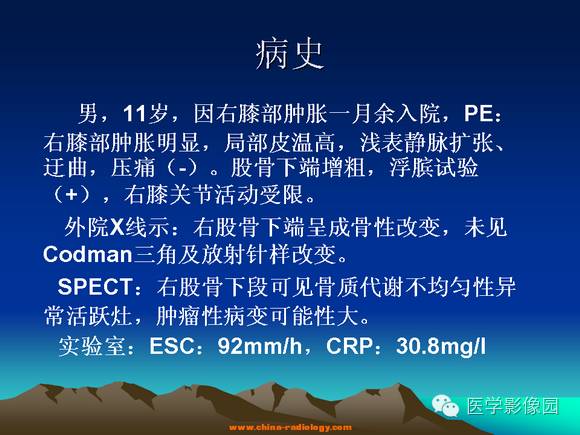 病史

男，11岁，因右膝部肿胀一月余入院，PE：右膝部肿胀明显，局部皮温高，浅表静脉扩张、迂曲，压痛（-）。股骨下端增粗，浮膑试验（+），右膝关节活动受限。

外院X线示：右股骨下端呈成骨性改变，未见Codman三角及放射针样改变。

SPECT：右股骨下段可见骨质代谢不均匀性异常活跃灶，肿瘤性病变可能性大。

实验室：ESC：92mm/h，CRP：30.8mg/l

医学影像园

www.china-radiology.com